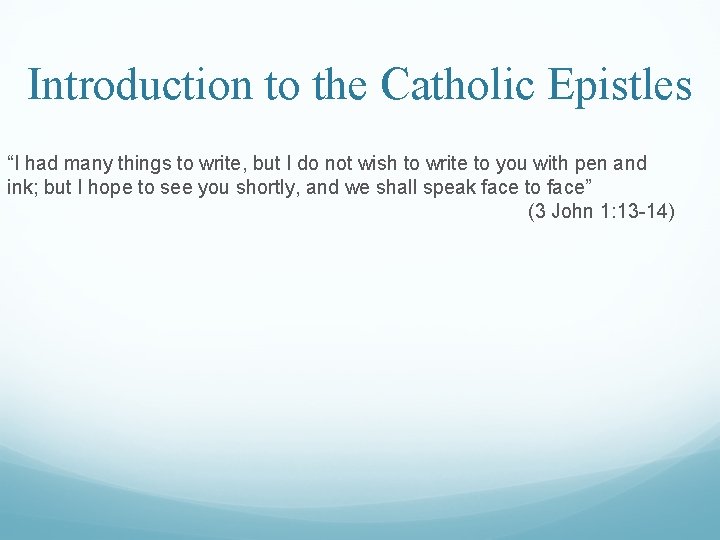 Introduction to the Catholic Epistles

“I had many things to write, but I do not wish to write to you with pen and ink; but I hope to see you shortly, and we shall speak face to face”

(3 John 1:13-14)